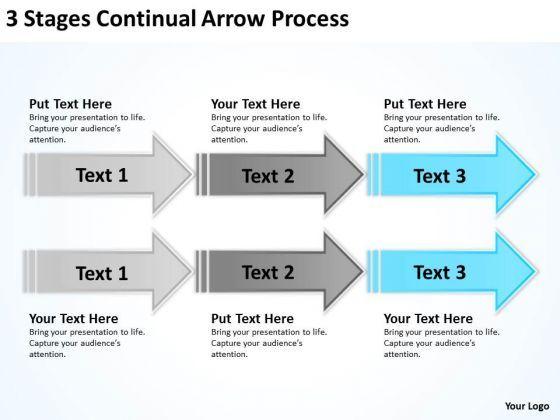 3 Stages Continual Arrow Process

Put Text Here
Bring your presentation to life. Capture your audience's attention.

Your Text Here
Bring your presentation to life. Capture your audience's attention.

Put Text Here
Bring your presentation to life. Capture your audience's attention.

Text 1

Text 2

Text 3

Text 1

Text 2

Text 3

Your Text Here
Bring your presentation to life. Capture your audience's attention.

Put Text Here
Bring your presentation to life. Capture your audience's attention.

Your Text Here
Bring your presentation to life. Capture your audience's attention.

Your Logo